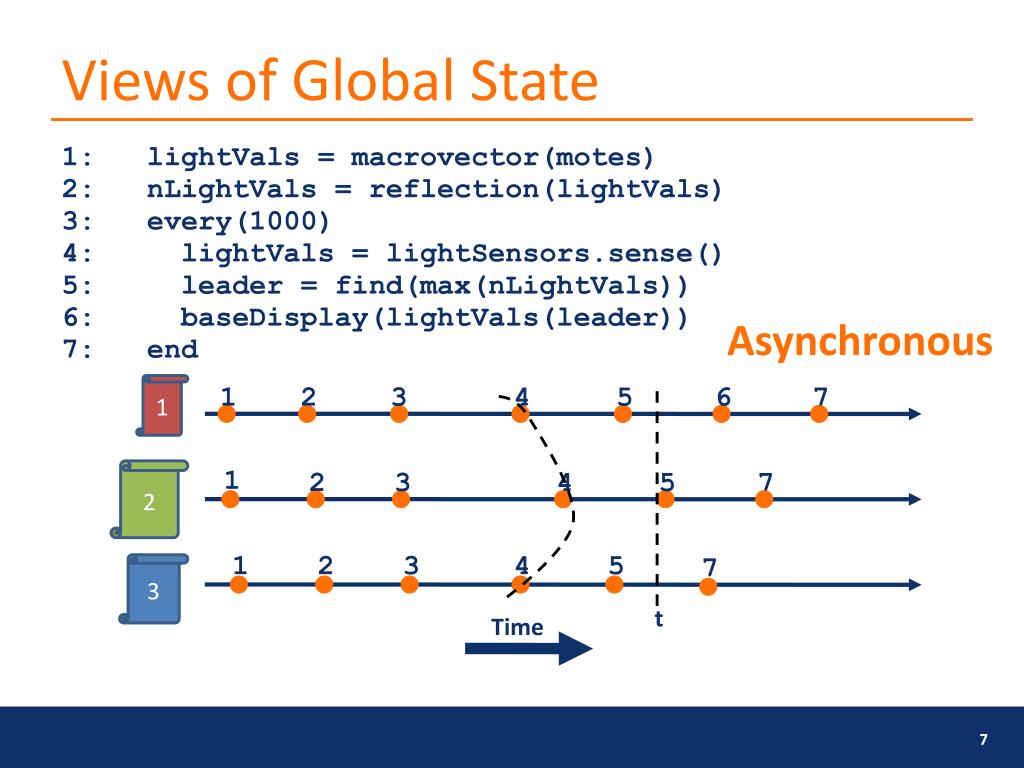 Views of Global State

1: lightVals = macrovector(motes)
2: nLightVals = reflection(lightVals)
3: every(1000)
4: lightVals = lightSensors.sense()
5: leader = find(max(nLightVals))
6: baseDisplay(lightVals(leader))
7: end

Asynchronous

1
1 2 3 4 5 6 7
2
1 2 3 4 5 7
3
1 2 3 4 5 7

Time
t

7